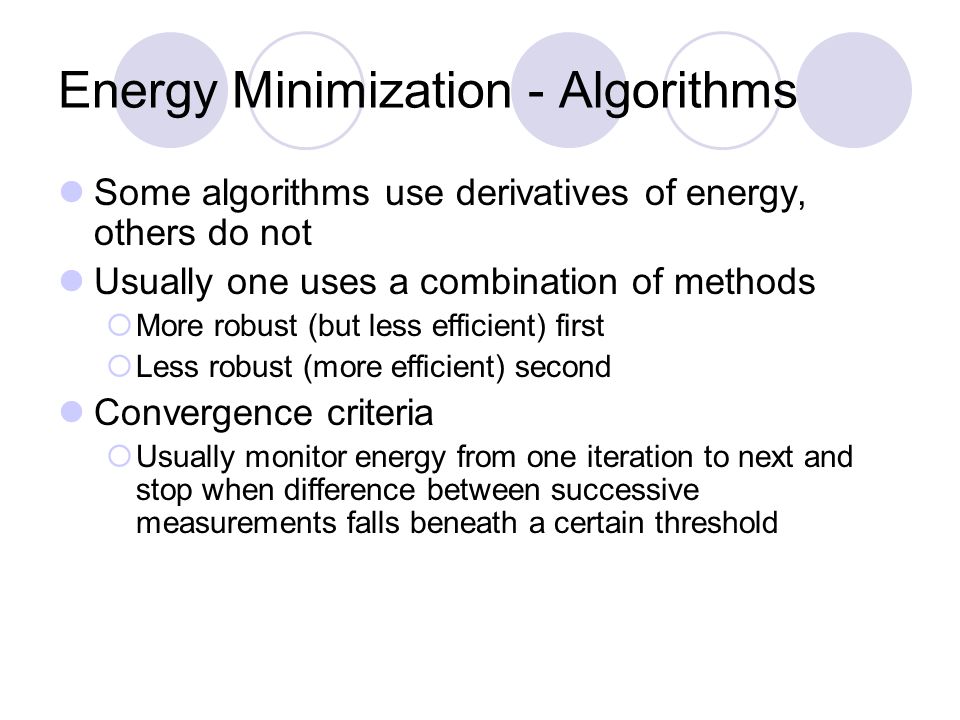 Energy Minimization - Algorithms

Some algorithms use derivatives of energy, others do not

Usually one uses a combination of methods

More robust (but less efficient) first

Less robust (more efficient) second

Convergence criteria

Usually monitor energy from one iteration to next and stop when difference between successive measurements falls beneath a certain threshold